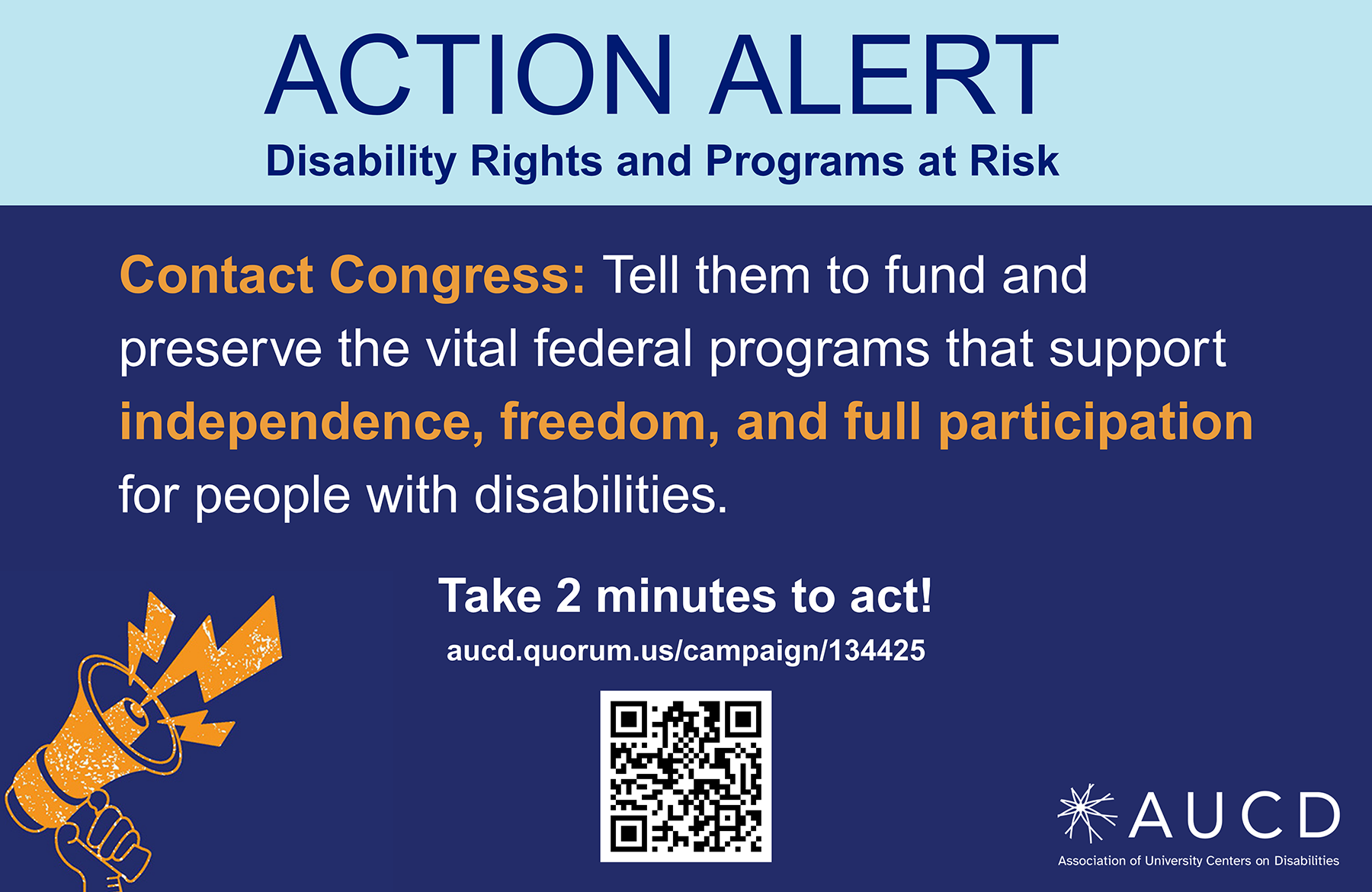 ACTION ALERT
Disability Rights and Programs at Risk

Contact Congress: Tell them to fund and preserve the vital federal programs that support independence, freedom, and full participation for people with disabilities.

Take 2 minutes to act!
aucd.quorum.us/campaign/134425

AUCD
Association of University Centers on Disabilities